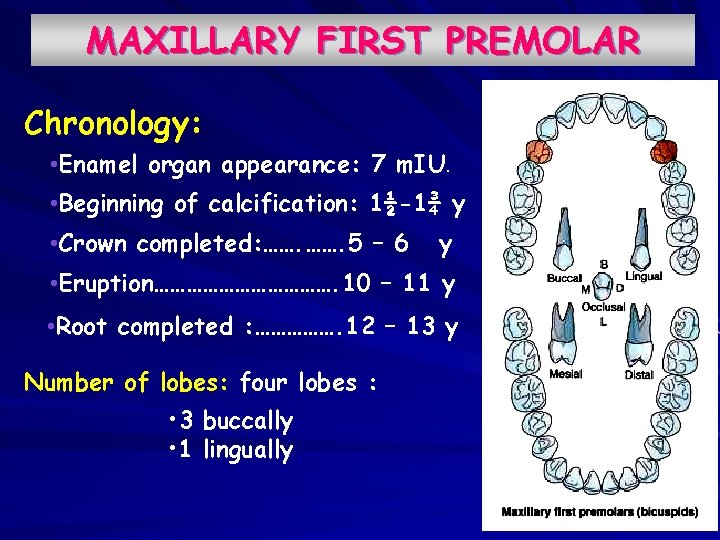 MAXILLARY FIRST PREMOLAR

Chronology:

•Enamel organ appearance: 7 mIU.

•Beginning of calcification: $1\frac{1}{2}$-$1\frac{3}{4}$ y

•Crown completed:…….…….5 – 6 y

•Eruption…………………………….10 – 11 y

•Root completed :…………….12 – 13 y

Number of lobes: four lobes :

•3 buccally
•1 lingually

Buccal
Lingual
B
M
D
Occlusal
L
Mesial
Distal

Maxillary first premolars (bicuspids)